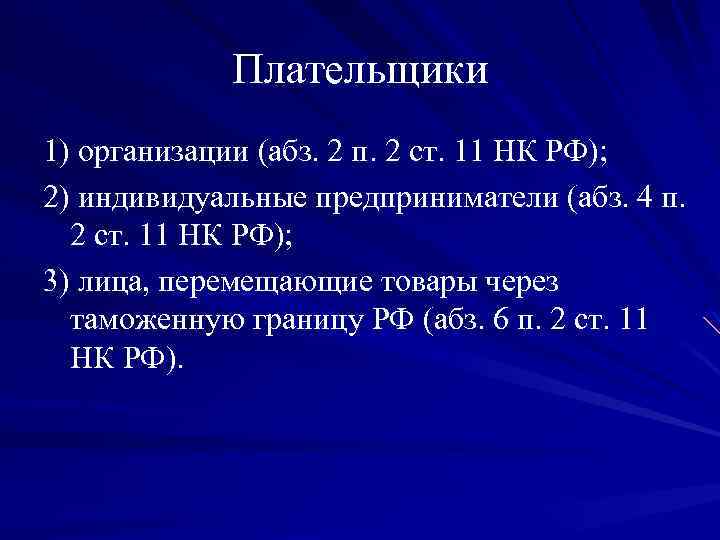 Плательщики

1) организации (абз. 2 п. 2 ст. 11 НК РФ);

2) индивидуальные предприниматели (абз. 4 п. 2 ст. 11 НК РФ);

3) лица, перемещающие товары через таможенную границу РФ (абз. 6 п. 2 ст. 11 НК РФ).